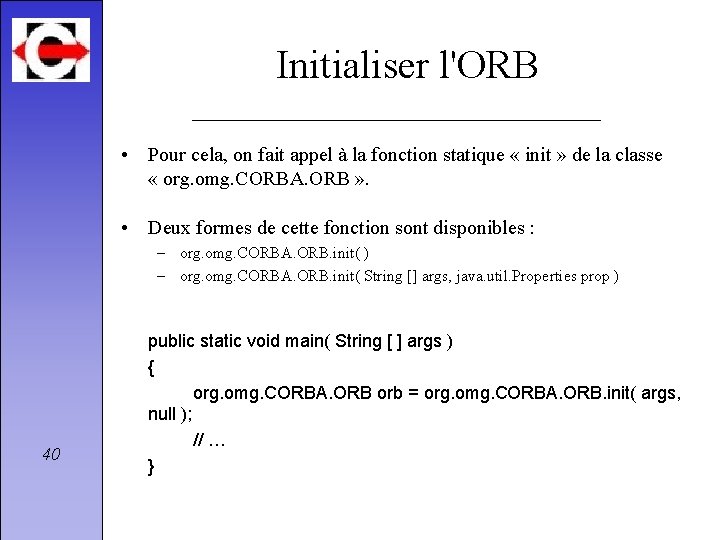 Initialiser l'ORB

• Pour cela, on fait appel à la fonction statique « init » de la classe « org.omg.CORBA.ORB ».

• Deux formes de cette fonction sont disponibles :
– org.omg.CORBA.ORB.init( )
– org.omg.CORBA.ORB.init( String [] args, java.util.Properties prop )

public static void main( String [ ] args )
{
org.omg.CORBA.ORB orb = org.omg.CORBA.ORB.init( args, null );
// …
}

40